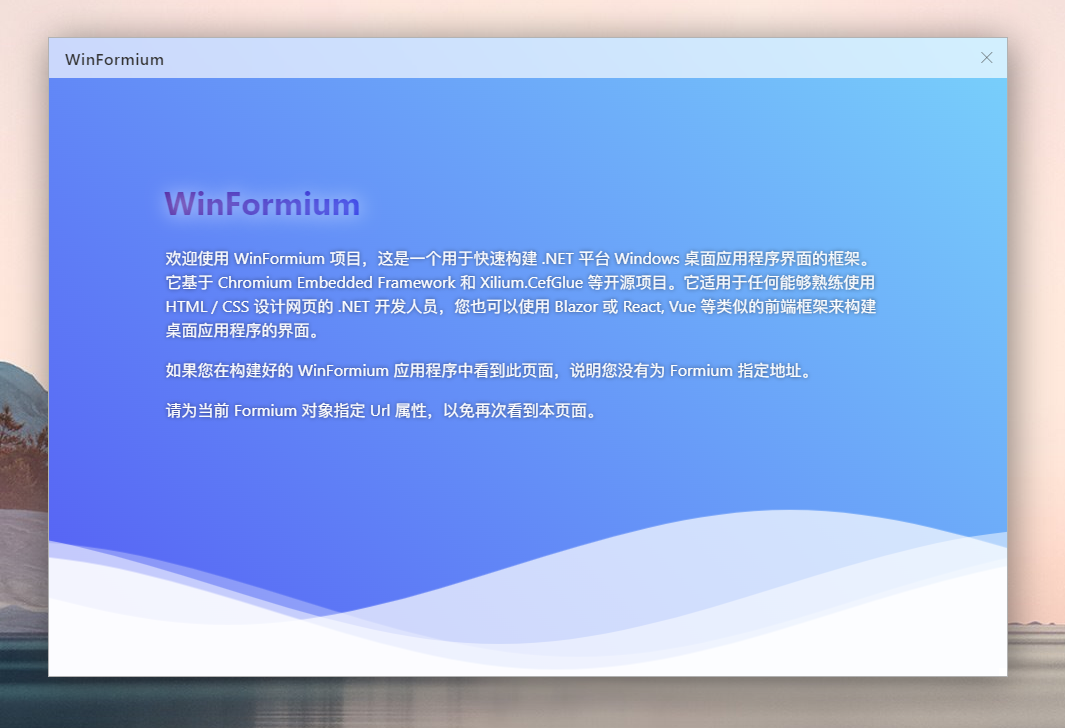 WinFormium

WinFormium

欢迎使用 WinFormium 项目，这是一个用于快速构建 .NET 平台 Windows 桌面应用程序界面的框架。它基于 Chromium Embedded Framework 和 Xilium.CefGlue 等开源项目。它适用于任何能够熟练使用 HTML / CSS 设计网页的 .NET 开发人员，您也可以使用 Blazor 或 React, Vue 等类似的前端框架来构建桌面应用程序的界面。

如果您在构建好的 WinFormium 应用程序中看到此页面，说明您没有为 Formium 指定地址。

请为当前 Formium 对象指定 Url 属性，以免再次看到本页面。